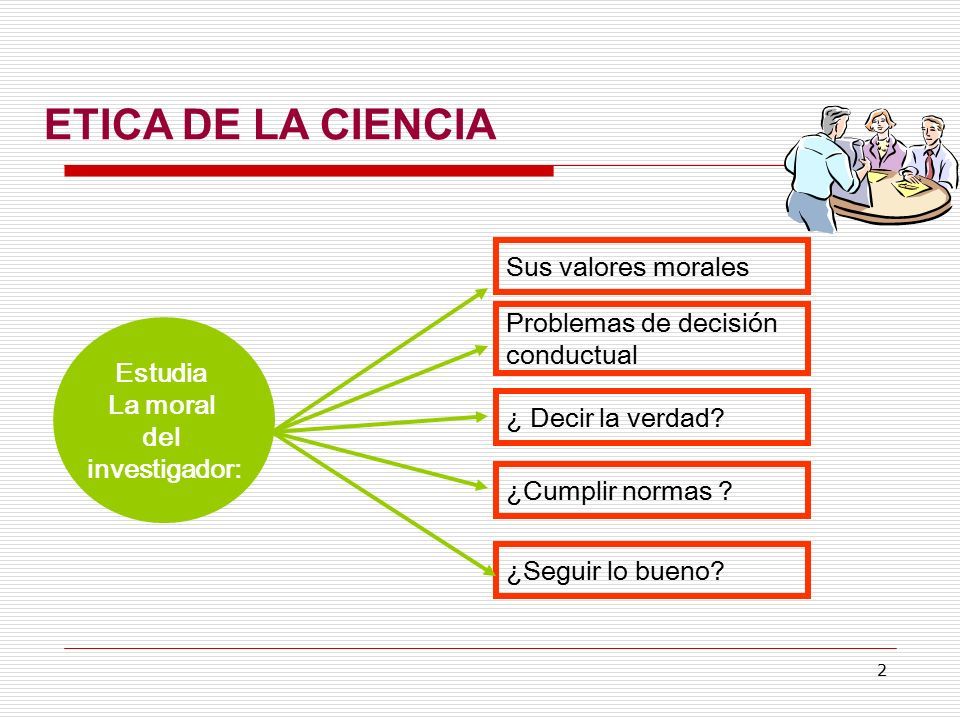 ETICA DE LA CIENCIA

Estudia
La moral
del
investigador:

Sus valores morales

Problemas de decisión conductual

¿ Decir la verdad?

¿Cumplir normas ?

¿Seguir lo bueno?

2